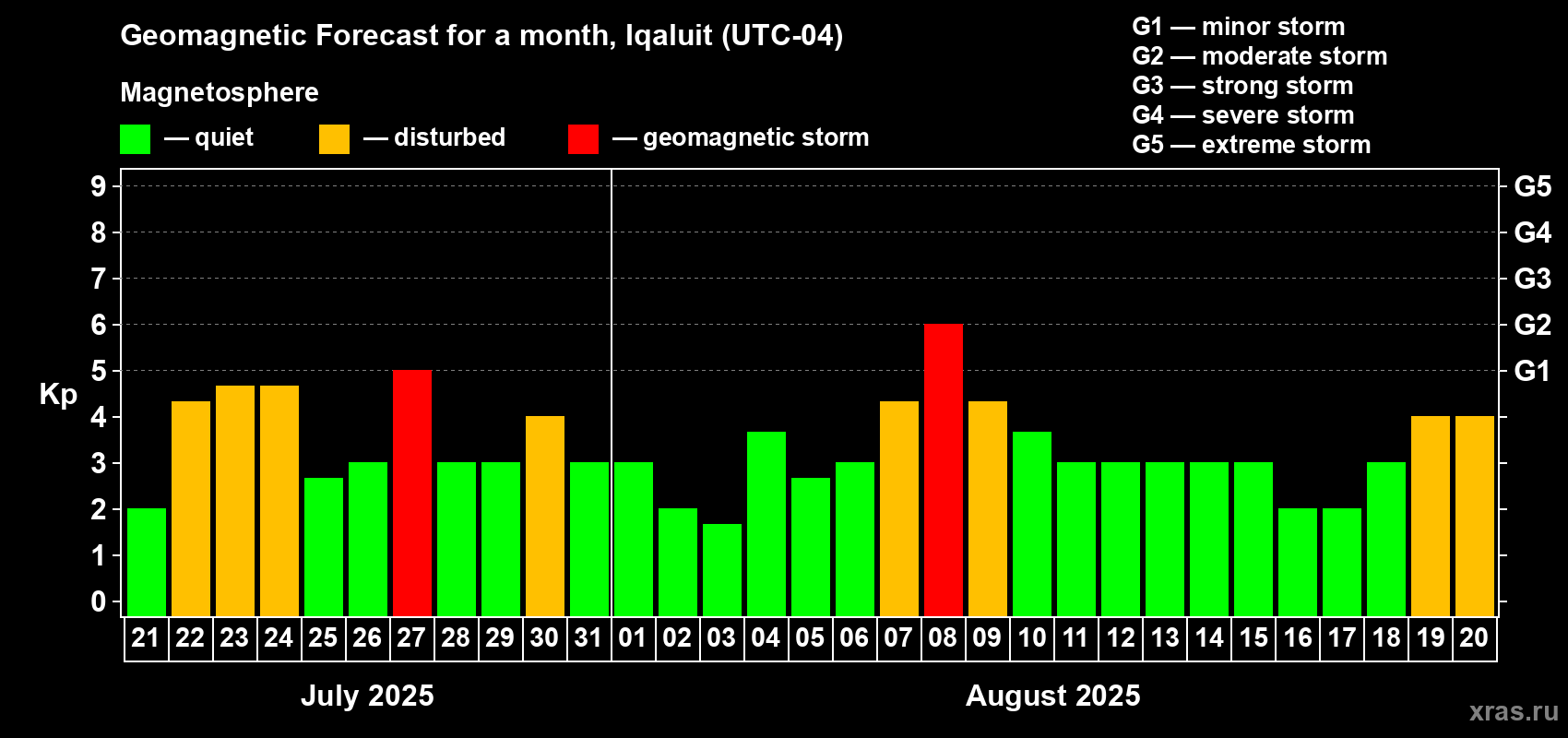 Geomagnetic Forecast for a month, Iqaluit (UTC-04)

Magnetosphere

— quiet — disturbed — geomagnetic storm

G1 — minor storm
G2 — moderate storm
G3 — strong storm
G4 — severe storm
G5 — extreme storm

Kp

9
8
7
6
5
4
3
2
1
0

G5
G4
G3
G2
G1

21 22 23 24 25 26 27 28 29 30 31 01 02 03 04 05 06 07 08 09 10 11 12 13 14 15 16 17 18 19 20

July 2025

August 2025

xras.ru